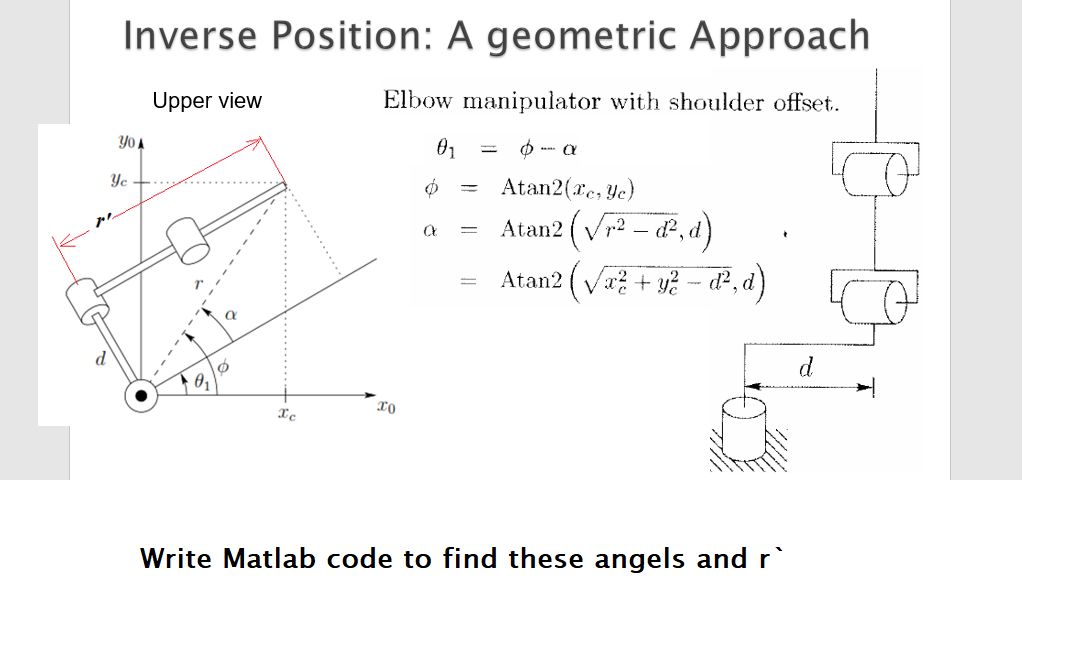 Inverse Position: A geometric Approach

Upper view

$y_0$
$y_c$
$r'$
$r$
$\alpha$
$d$
$\theta_1$
$\phi$
$x_c$
$x_0$

Elbow manipulator with shoulder offset.

$\theta_1 = \phi - \alpha$
$\phi = \text{Atan2}(x_c, y_c)$
$\alpha = \text{Atan2}\left(\sqrt{r^2 - d^2}, d\right)$
$= \text{Atan2}\left(\sqrt{x_c^2 + y_c^2 - d^2}, d\right)$

$d$

Write Matlab code to find these angels and r`